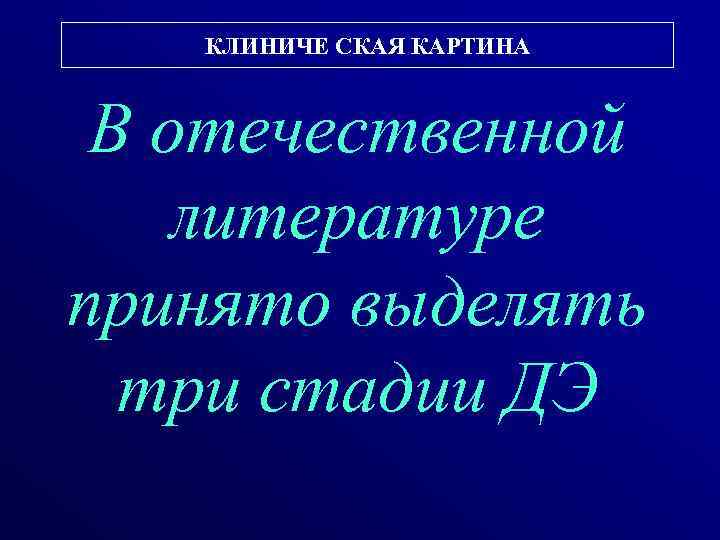 КЛИНИЧЕ СКАЯ КАРТИНА

В отечественной литературе принято выделять три стадии ДЭ